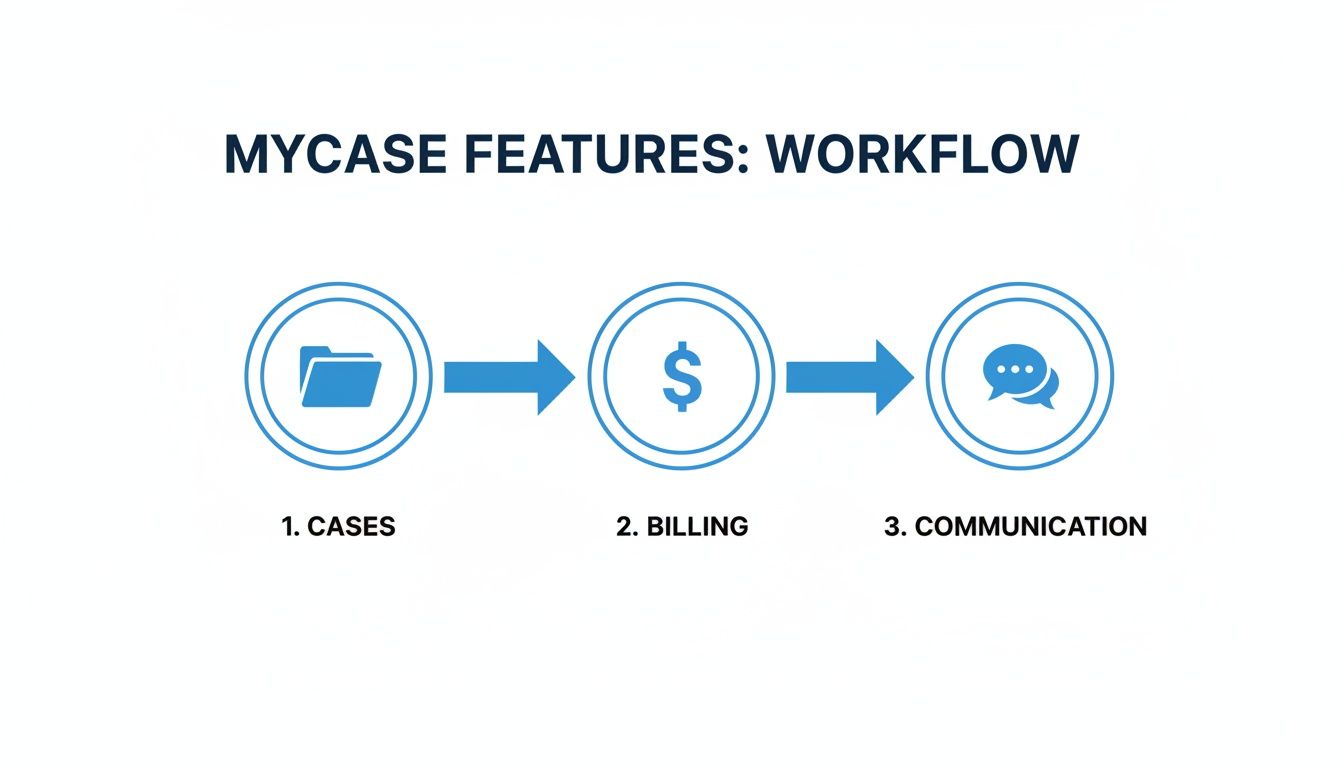 MYCASE FEATURES: WORKFLOW

$

1. CASES

2. BILLING

3. COMMUNICATION